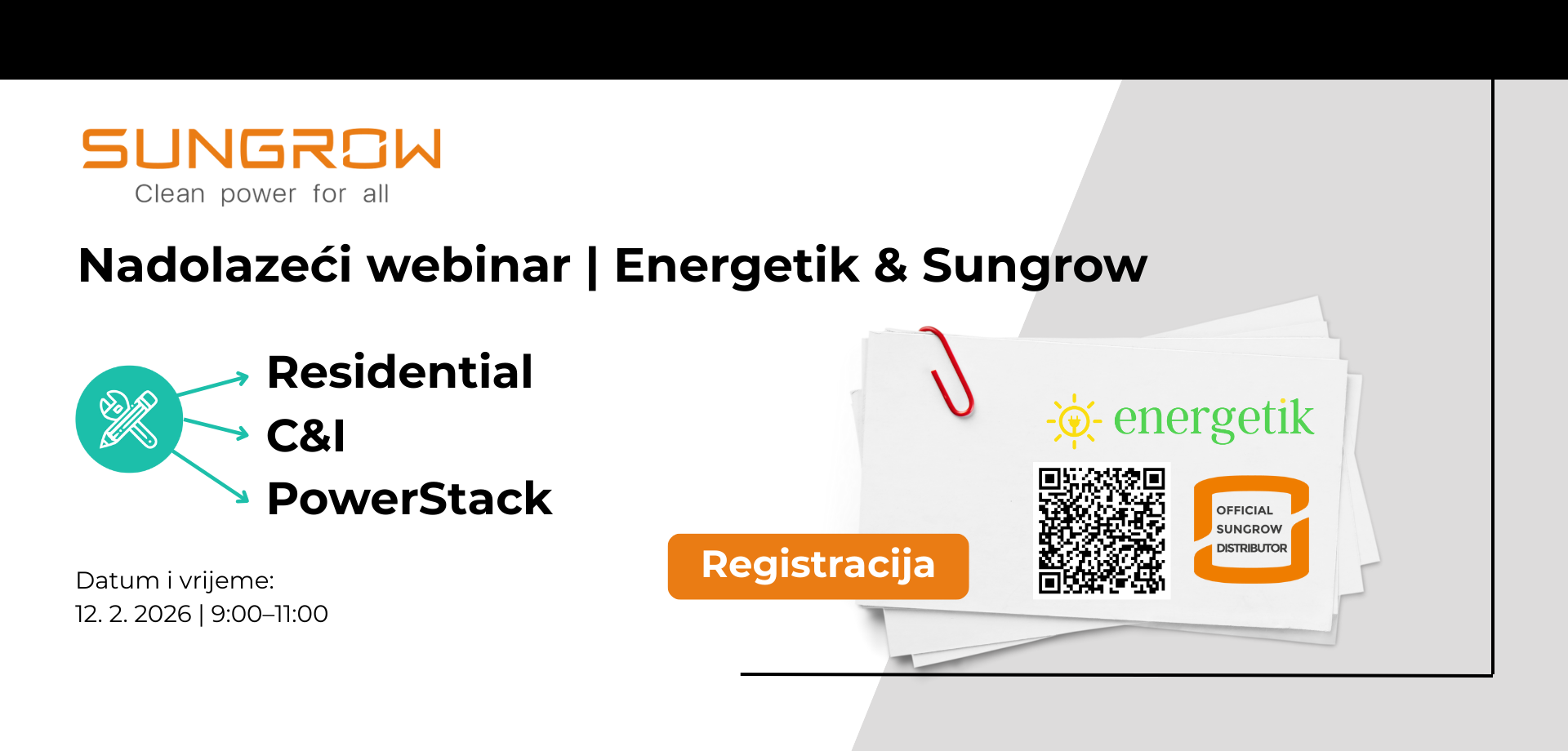 SUNGROW
Clean power for all

Nadolazeći webinar | Energetik & Sungrow

Residential
C&I
PowerStack

Datum i vrijeme:
12. 2. 2026 | 9:00–11:00

Registracija

energetik

OFFICIAL SUNGROW DISTRIBUTOR